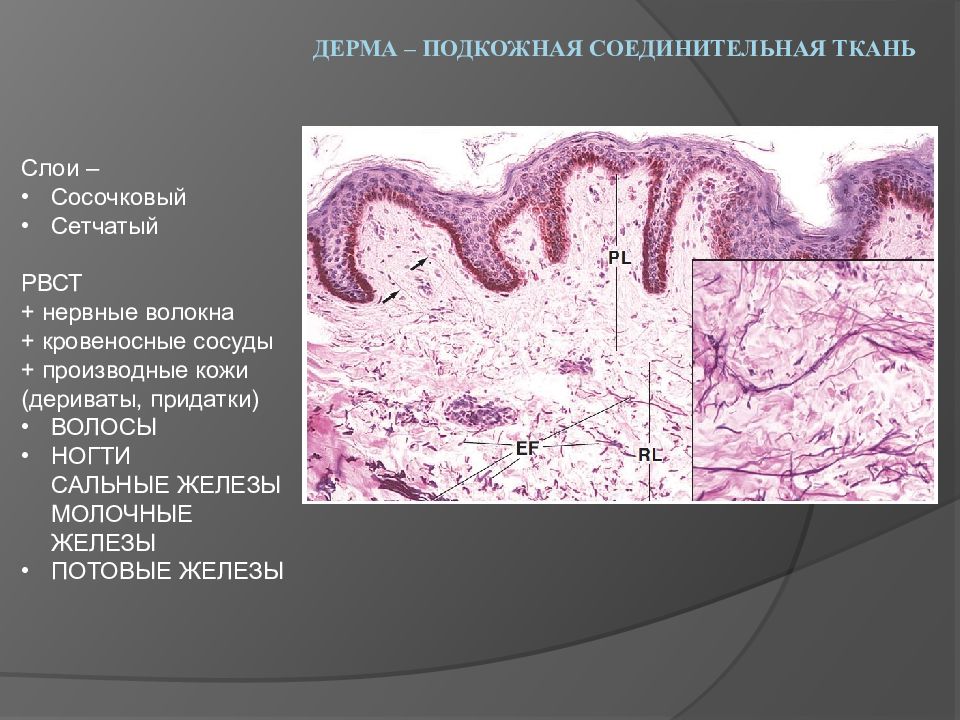 ДЕРМА – ПОДКОЖНАЯ СОЕДИНИТЕЛЬНАЯ ТКАНЬ

Слои –
• Сосочковый
• Сетчатый

РВСТ
+ нервные волокна
+ кровеносные сосуды
+ производные кожи (дериваты, придатки)
• ВОЛОСЫ
• НОГТИ
САЛЬНЫЕ ЖЕЛЕЗЫ
МОЛОЧНЫЕ ЖЕЛЕЗЫ
• ПОТОВЫЕ ЖЕЛЕЗЫ

PL
EF
RL